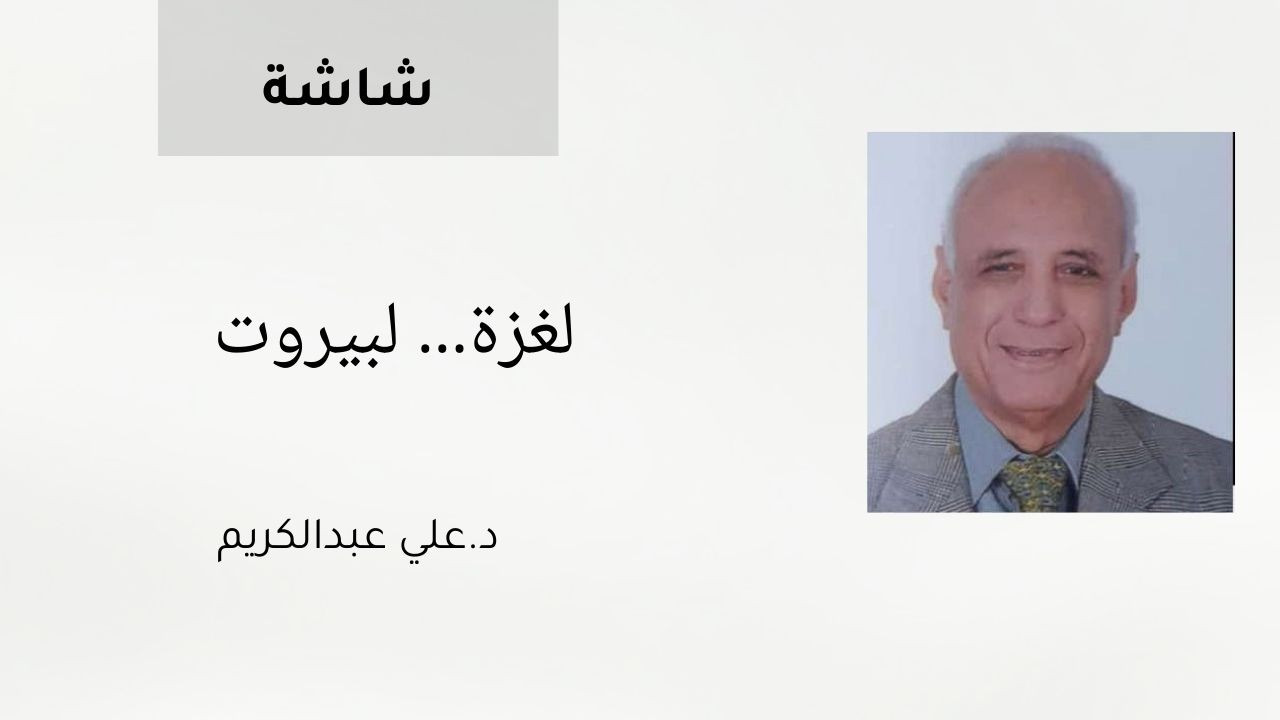 شاشة

لغزة... لبيروت

د.علي عبدالكريم